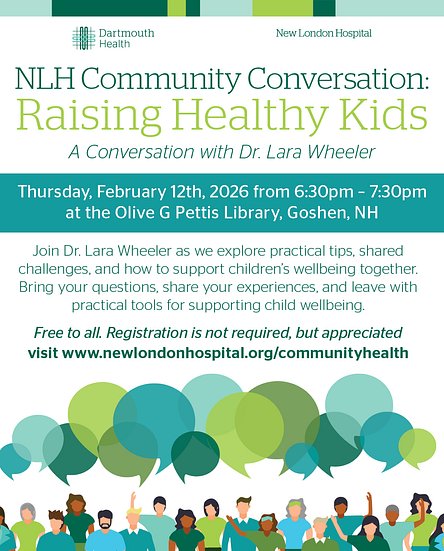 Dartmouth Health

New London Hospital

NLH Community Conversation:
Raising Healthy Kids

A Conversation with Dr. Lara Wheeler

Thursday, February 12th, 2026 from 6:30pm – 7:30pm at the Olive G Pettis Library, Goshen, NH

Join Dr. Lara Wheeler as we explore practical tips, shared challenges, and how to support children's wellbeing together. Bring your questions, share your experiences, and leave with practical tools for supporting child wellbeing.

Free to all. Registration is not required, but appreciated visit www.newlondonhospital.org/communityhealth